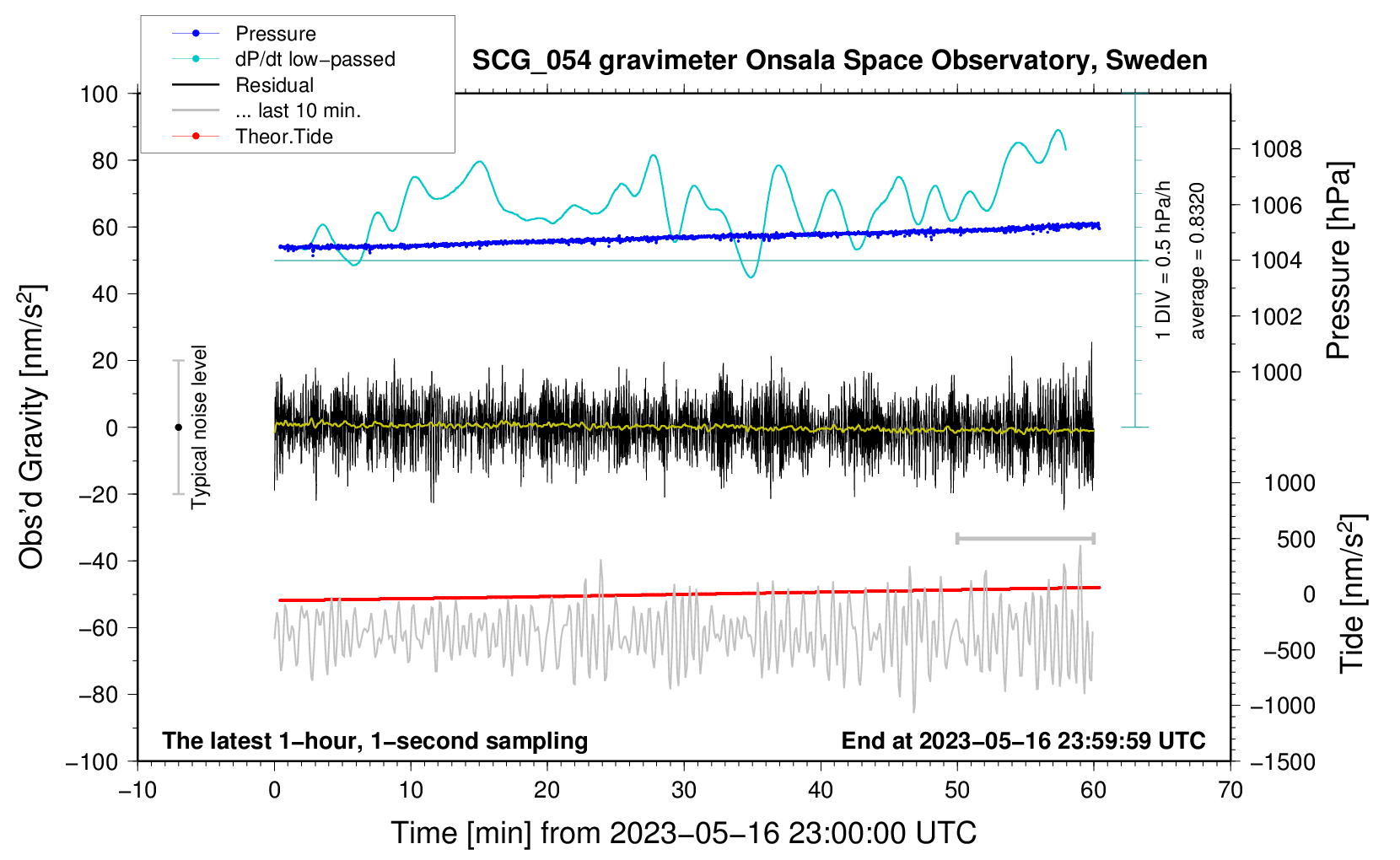 Pressure
dP/dt low−passed
Residual
... last 10 min.
Theor.Tide

SCG_054 gravimeter Onsala Space Observatory, Sweden

100
80
60
40
20
0
−20
−40
−60
−80
−100

Obs'd Gravity [nm/s$^2$]

Typical noise level

1 DIV = 0.5 hPa/h
average = 0.8320

1008
1006
1004
1002
1000

Pressure [hPa]

1000
500
0
−500
−1000
−1500

Tide [nm/s$^2$]

The latest 1−hour, 1−second sampling
End at 2023−05−16 23:59:59 UTC

−10
0
10
20
30
40
50
60
70

Time [min] from 2023−05−16 23:00:00 UTC